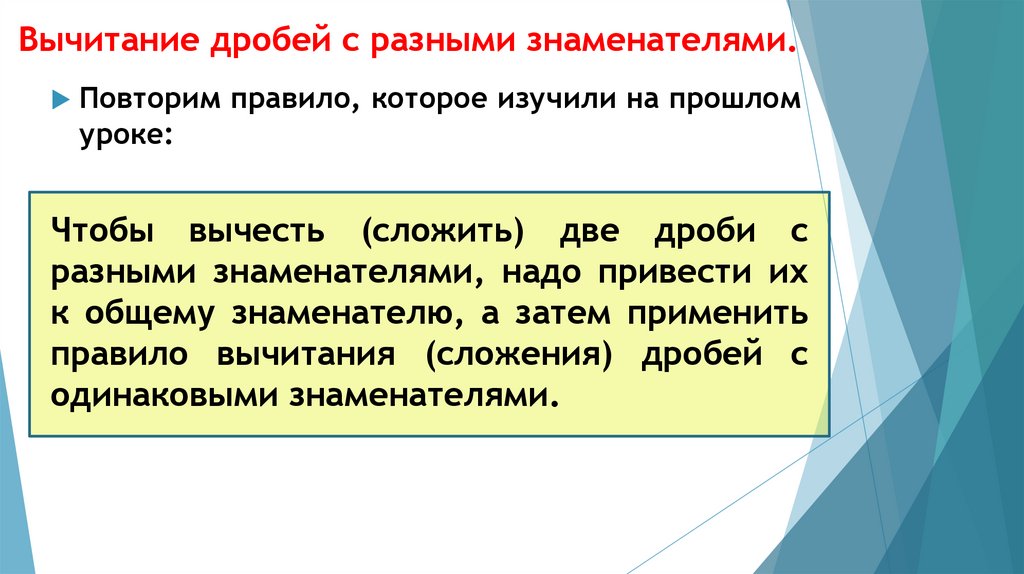 Вычитание дробей с разными знаменателями.

Повторим правило, которое изучили на прошлом уроке:

Чтобы вычесть (сложить) две дроби с разными знаменателями, надо привести их к общему знаменателю, а затем применить правило вычитания (сложения) дробей с одинаковыми знаменателями.